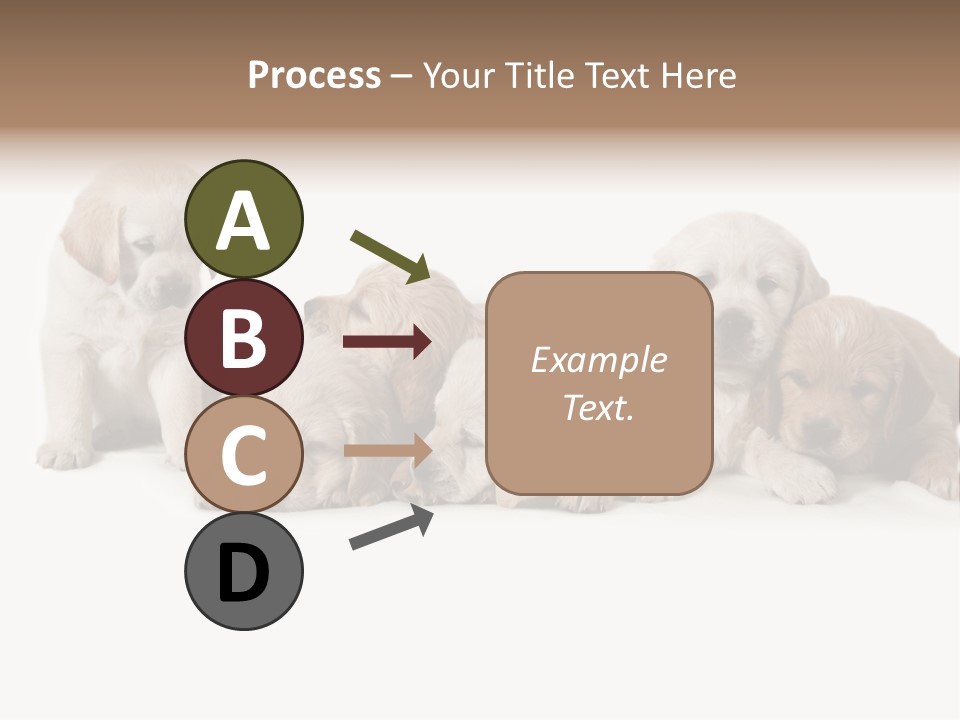 Process – Your Title Text Here

A

B

C

D

Example Text.